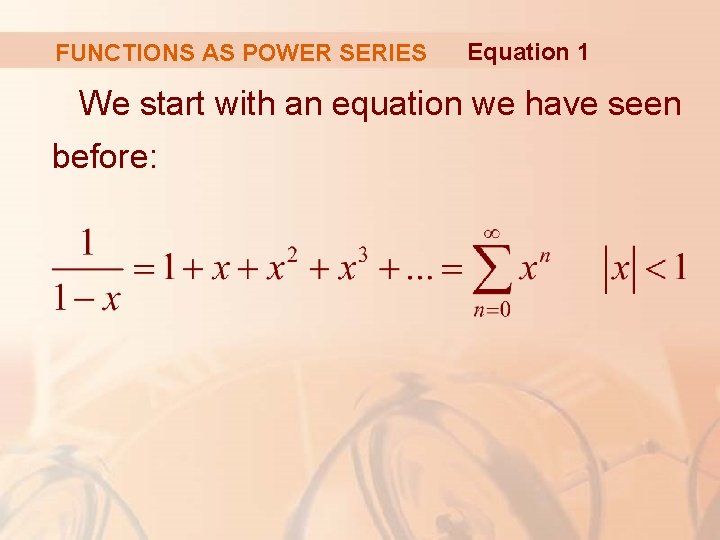 FUNCTIONS AS POWER SERIES Equation 1

We start with an equation we have seen before:

$\frac{1}{1-x} = 1 + x + x^2 + x^3 + \ldots = \sum_{n=0}^{\infty} x^n \quad |x| < 1$